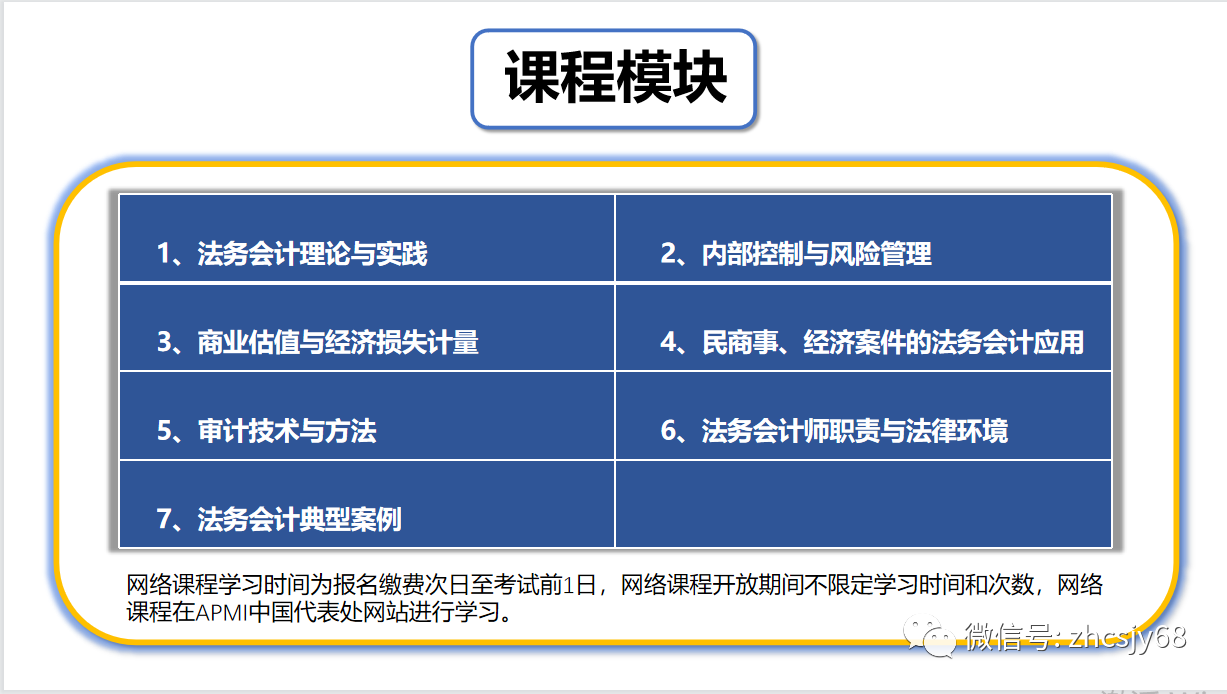 课程模块

| 1、法务会计理论与实践 | 2、内部控制与风险管理 |
|---|---|
| 3、商业估值与经济损失计量 | 4、民商事、经济案件的法务会计应用 |
| 5、审计技术与方法 | 6、法务会计师职责与法律环境 |
| 7、法务会计典型案例 | |

网络课程学习时间为报名缴费次日至考试前1日，网络课程开放期间不限定学习时间和次数，网络课程在APMI中国代表处网站进行学习。

微信号: zhcsjy68